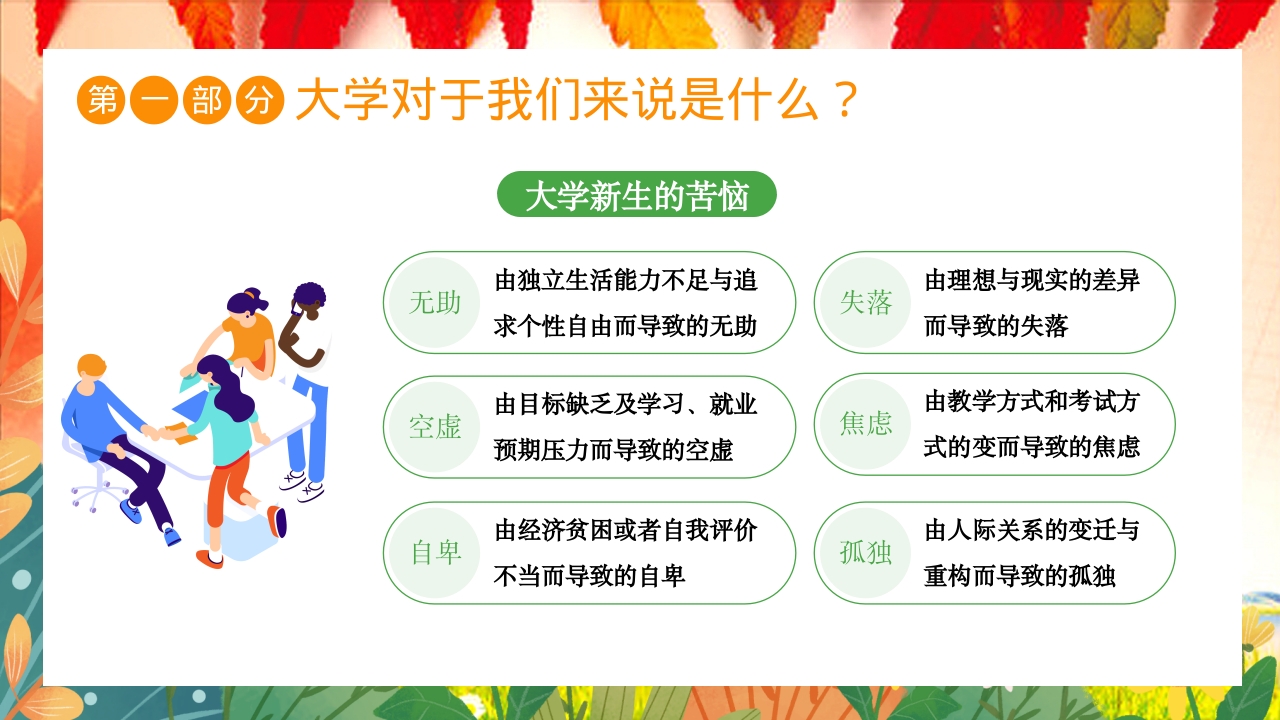 第一部分 大学对于我们来说是什么？

大学新生的苦恼

无助 由独立生活能力不足与追求个性自由而导致的无助

失落 由理想与现实的差异而导致的失落

空虚 由目标缺乏及学习、就业预期压力而导致的空虚

焦虑 由教学方式和考试方式的变而导致的焦虑

自卑 由经济贫困或者自我评价不当而导致的自卑

孤独 由人际关系的变迁与重构而导致的孤独